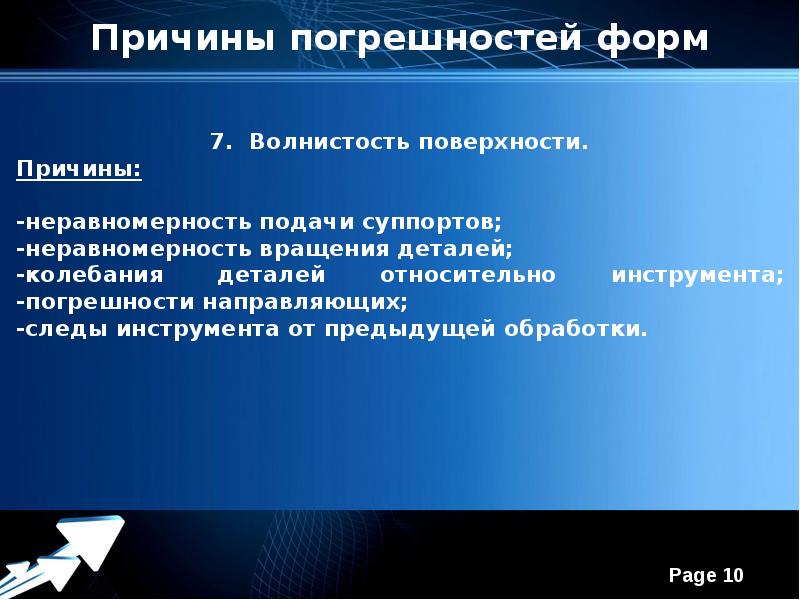 Причины погрешностей форм

7. Волнистость поверхности.

Причины:

-неравномерность подачи суппортов;
-неравномерность вращения деталей;
-колебания деталей относительно инструмента;
-погрешности направляющих;
-следы инструмента от предыдущей обработки.

Page 10